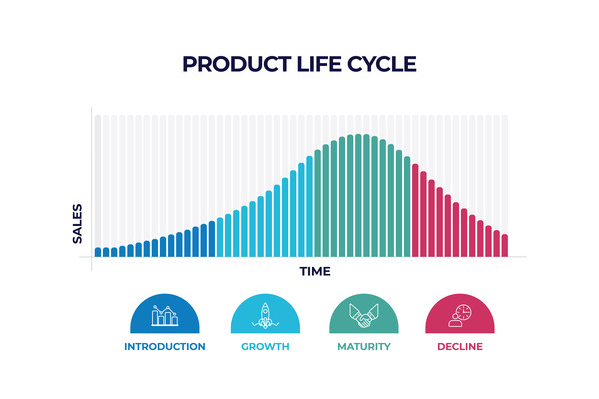 PRODUCT LIFE CYCLE

SALES

TIME

INTRODUCTION

GROWTH

MATURITY

DECLINE